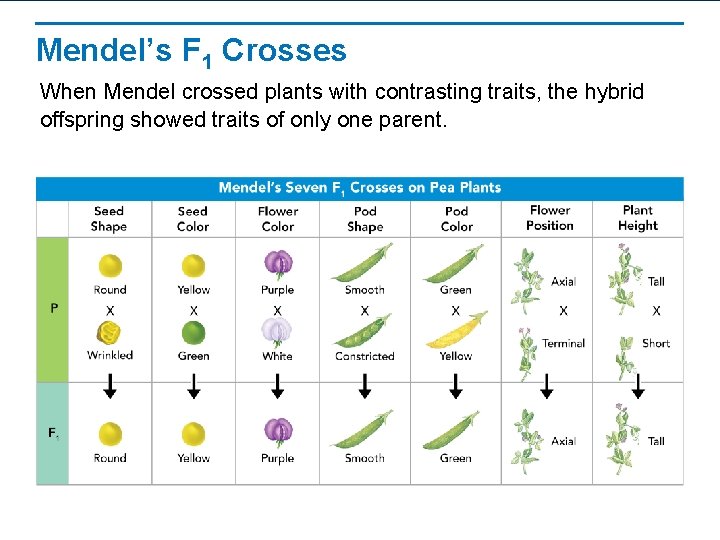 Mendel's $F_1$ Crosses

When Mendel crossed plants with contrasting traits, the hybrid offspring showed traits of only one parent.

Mendel's Seven $F_1$ Crosses on Pea Plants

| | Seed Shape | Seed Color | Flower Color | Pod Shape | Pod Color | Flower Position | Plant Height |
|---|---|---|---|---|---|---|---|
| P | Round X Wrinkled | Yellow X Green | Purple X White | Smooth X Constricted | Green X Yellow | Axial X Terminal | Tall X Short |
| $F_1$ | Round | Yellow | Purple | Smooth | Green | Axial | Tall |